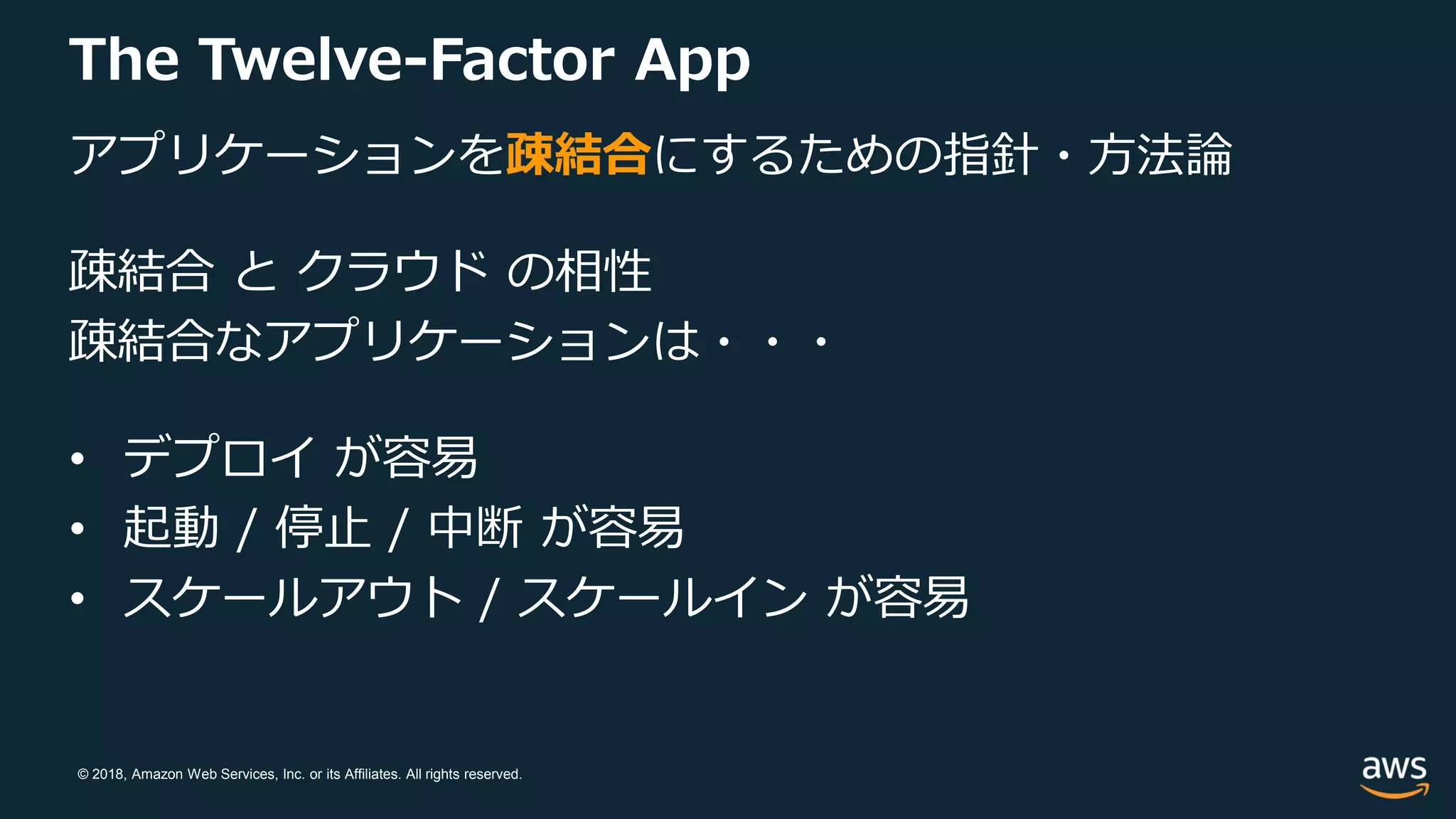 The Twelve-Factor App

アプリケーションを疎結合にするための指針・方法論

疎結合 と クラウド の相性
疎結合なアプリケーションは・・・

• デプロイ が容易
• 起動 / 停止 / 中断 が容易
• スケールアウト / スケールイン が容易

© 2018, Amazon Web Services, Inc. or its Affiliates. All rights reserved.

aws